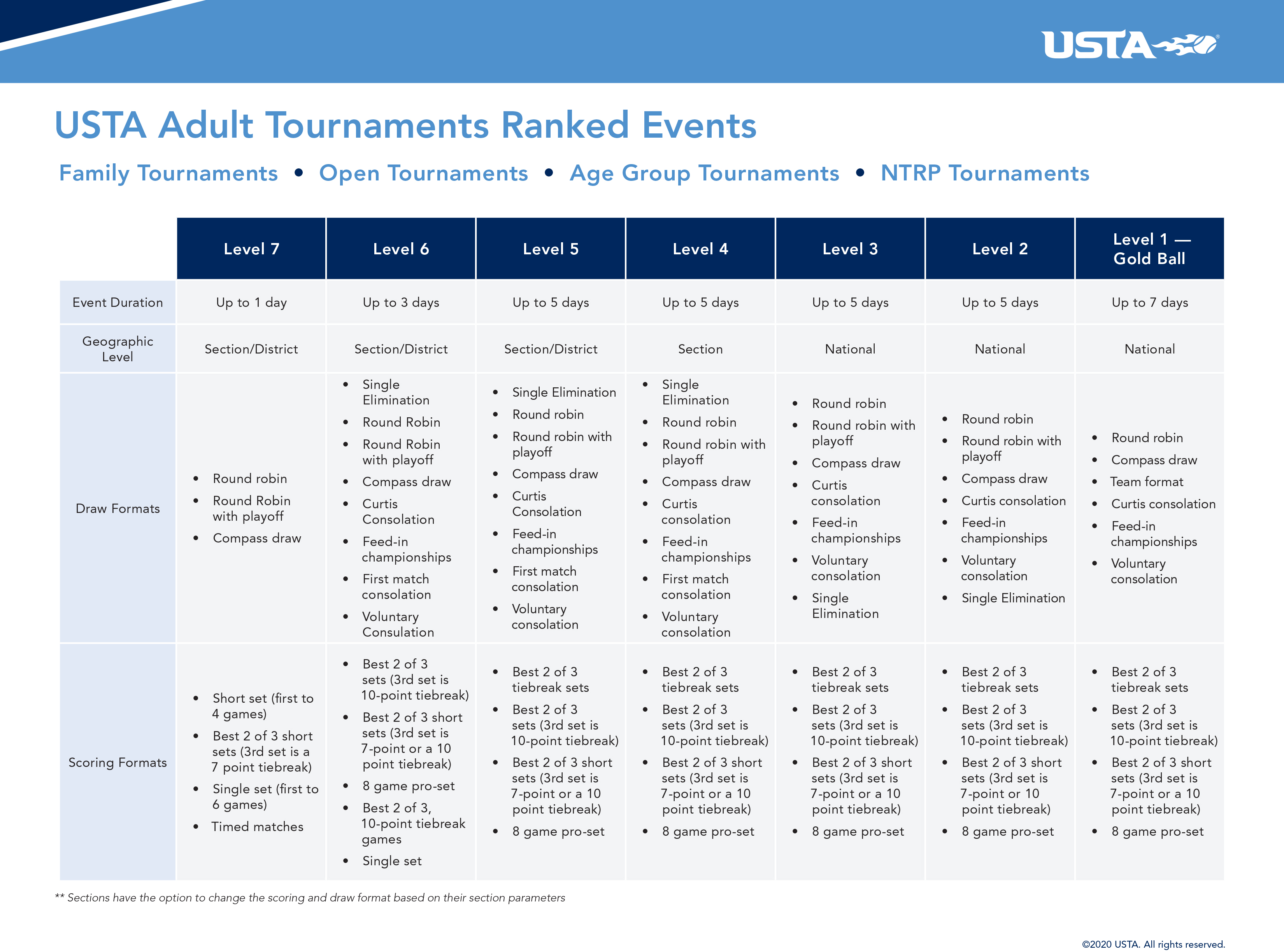 USTA

USTA Adult Tournaments Ranked Events

Family Tournaments • Open Tournaments • Age Group Tournaments • NTRP Tournaments

| | Level 7 | Level 6 | Level 5 | Level 4 | Level 3 | Level 2 | Level 1 — Gold Ball |
|---|---|---|---|---|---|---|---|
| Event Duration | Up to 1 day | Up to 3 days | Up to 5 days | Up to 5 days | Up to 5 days | Up to 5 days | Up to 7 days |
| Geographic Level | Section/District | Section/District | Section/District | Section | National | National | National |
| Draw Formats | • Round robin • Round Robin with playoff • Compass draw | • Single Elimination • Round Robin • Round Robin with playoff • Compass draw • Curtis Consolation • Feed-in championships • First match consolation • Voluntary Consulation | • Single Elimination • Round robin • Round robin with playoff • Compass draw • Curtis Consolation • Feed-in championships • First match consolation • Voluntary consolation | • Single Elimination • Round robin • Round robin with playoff • Compass draw • Curtis consolation • Feed-in championships • First match consolation • Voluntary consolation | • Round robin • Round robin with playoff • Compass draw • Curtis consolation • Feed-in championships • Voluntary consolation • Single Elimination | • Round robin • Round robin with playoff • Compass draw • Curtis consolation • Feed-in championships • Voluntary consolation • Single Elimination | • Round robin • Compass draw • Team format • Curtis consolation • Feed-in championships • Voluntary consolation |
| Scoring Formats | • Short set (first to 4 games) • Best 2 of 3 short sets (3rd set is a 7 point tiebreak) • Single set (first to 6 games) • Timed matches | • Best 2 of 3 sets (3rd set is 10-point tiebreak) • Best 2 of 3 short sets (3rd set is 7-point or a 10 point tiebreak) • 8 game pro-set • Best 2 of 3, 10-point tiebreak games • Single set | • Best 2 of 3 tiebreak sets • Best 2 of 3 sets (3rd set is 10-point tiebreak) • Best 2 of 3 short sets (3rd set is 7-point or a 10 point tiebreak) • 8 game pro-set | • Best 2 of 3 tiebreak sets • Best 2 of 3 sets (3rd set is 10-point tiebreak) • Best 2 of 3 short sets (3rd set is 7-point or a 10 point tiebreak) • 8 game pro-set | • Best 2 of 3 tiebreak sets • Best 2 of 3 sets (3rd set is 10-point tiebreak) • Best 2 of 3 short sets (3rd set is 7-point or a 10 point tiebreak) • 8 game pro-set | • Best 2 of 3 tiebreak sets • Best 2 of 3 sets (3rd set is 10-point tiebreak) • Best 2 of 3 short sets (3rd set is 7-point or 10 point tiebreak) • 8 game pro-set | • Best 2 of 3 tiebreak sets • Best 2 of 3 sets (3rd set is 10-point tiebreak) • Best 2 of 3 short sets (3rd set is 7-point or a 10 point tiebreak) • 8 game pro-set |

** Sections have the option to change the scoring and draw format based on their section parameters

©2020 USTA. All rights reserved.